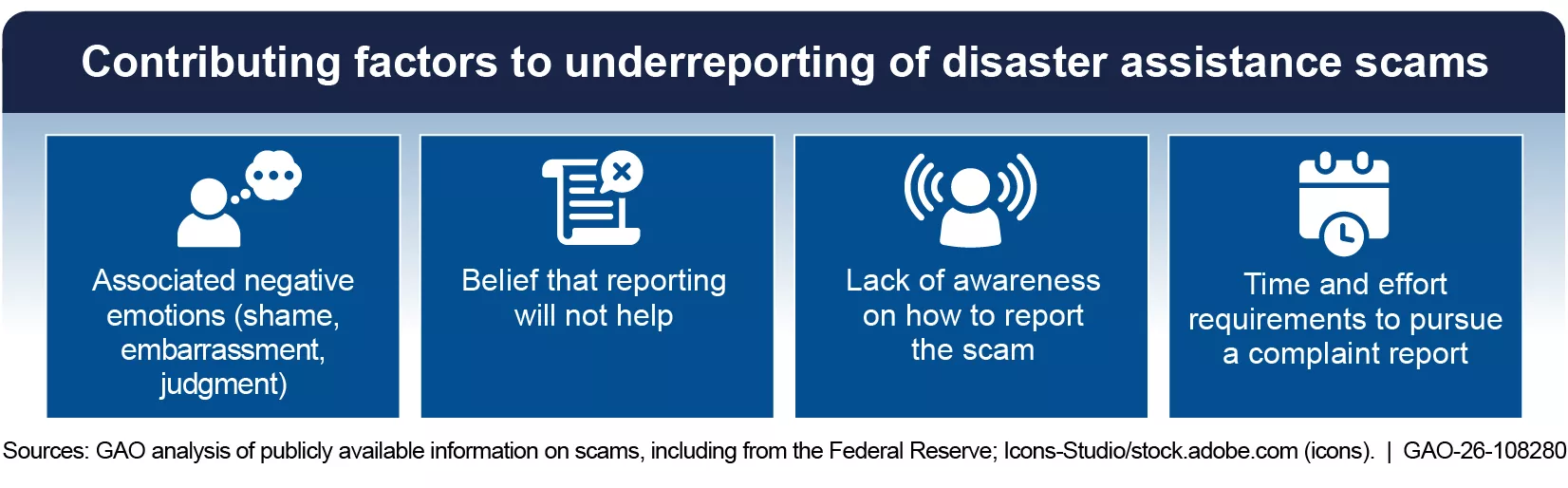 Contributing factors to underreporting of disaster assistance scams

Associated negative emotions (shame, embarrassment, judgment)

Belief that reporting will not help

Lack of awareness on how to report the scam

Time and effort requirements to pursue a complaint report

Sources: GAO analysis of publicly available information on scams, including from the Federal Reserve; Icons-Studio/stock.adobe.com (icons). | GAO-26-108280